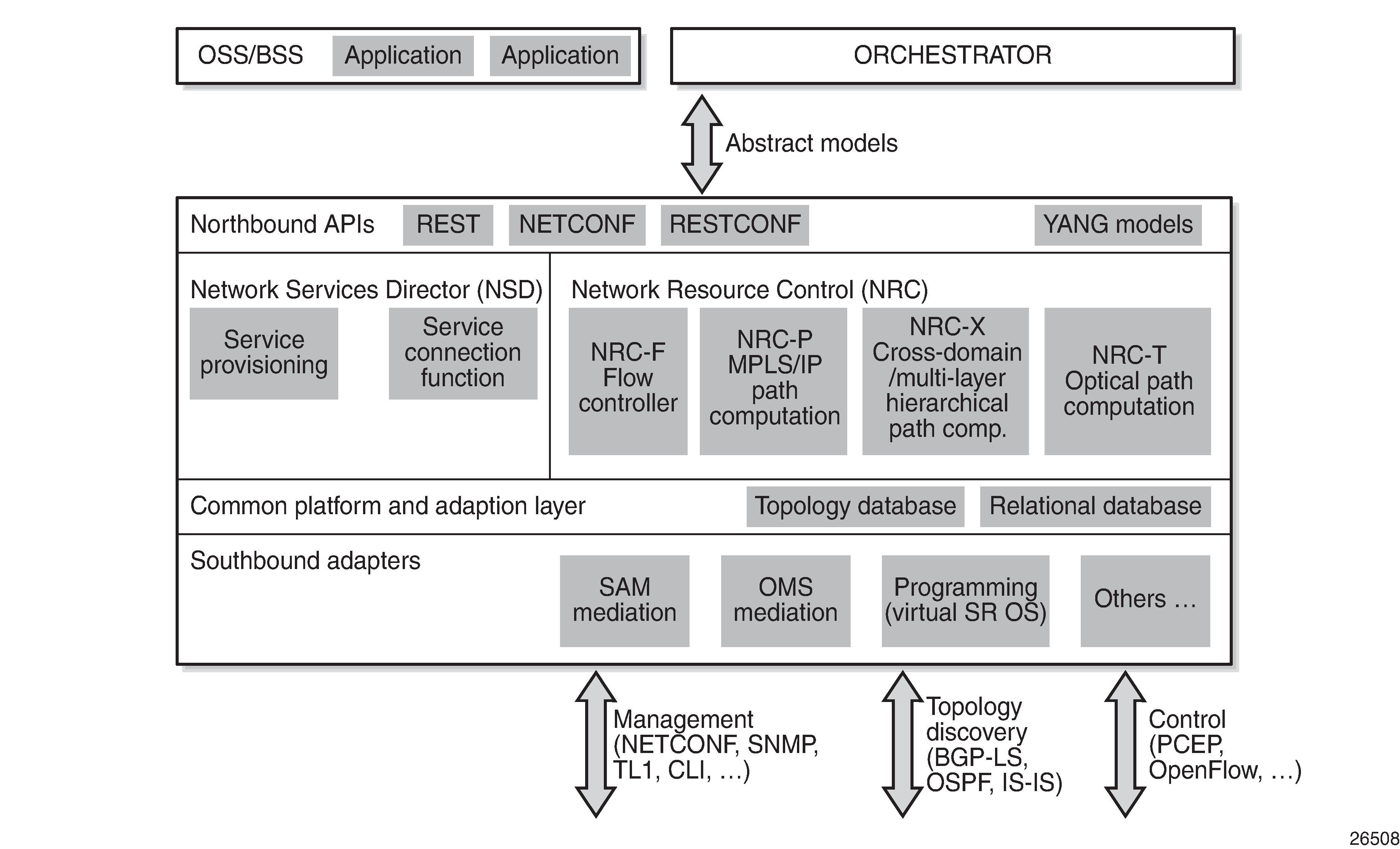 OSS/BSS Application Application

ORCHESTRATOR

Abstract models

Northbound APIs REST NETCONF RESTCONF YANG models

Network Services Director (NSD)

Service provisioning

Service connection function

Network Resource Control (NRC)

NRC-F Flow controller

NRC-P MPLS/IP path computation

NRC-X Cross-domain /multi-layer hierarchical path comp.

NRC-T Optical path computation

Common platform and adaption layer Topology database Relational database

Southbound adapters

SAM mediation

OMS mediation

Programming (virtual SR OS)

Others …

Management (NETCONF, SNMP, TL1, CLI, …)

Topology discovery (BGP-LS, OSPF, IS-IS)

Control (PCEP, OpenFlow, …)

26508